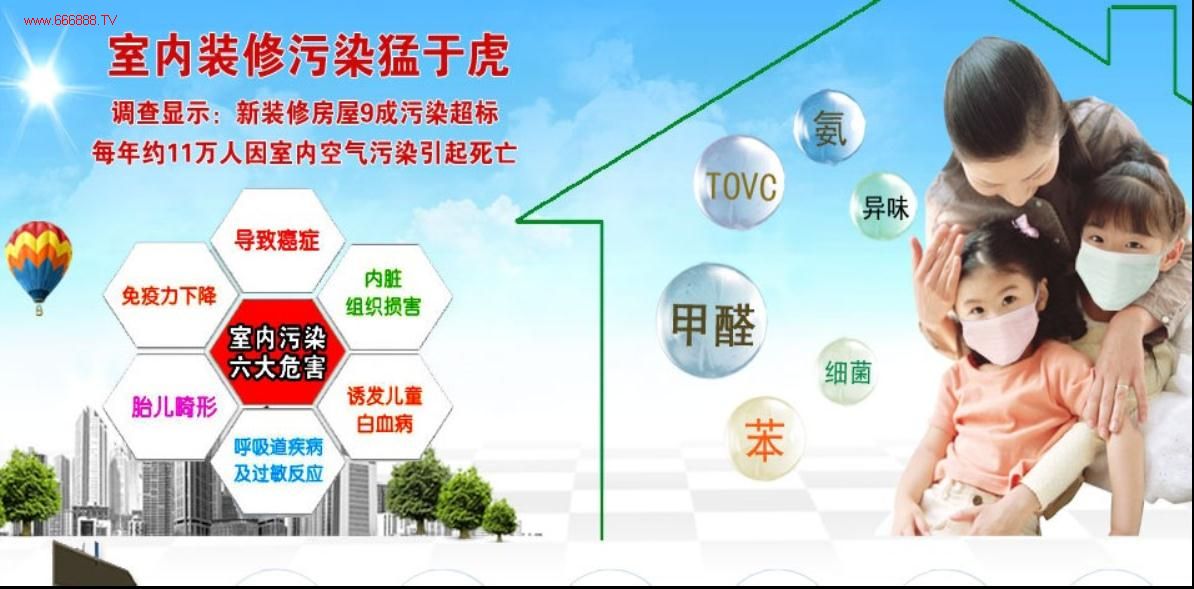 www.666888.TV

室内装修污染猛于虎

调查显示：新装修房屋9成污染超标
每年约11万人因室内空气污染引起死亡

导致癌症

免疫力下降

内脏组织损害

室内污染六大危害

胎儿畸形

诱发儿童白血病

呼吸道疾病及过敏反应

氨

TOVC

异味

甲醛

细菌

苯